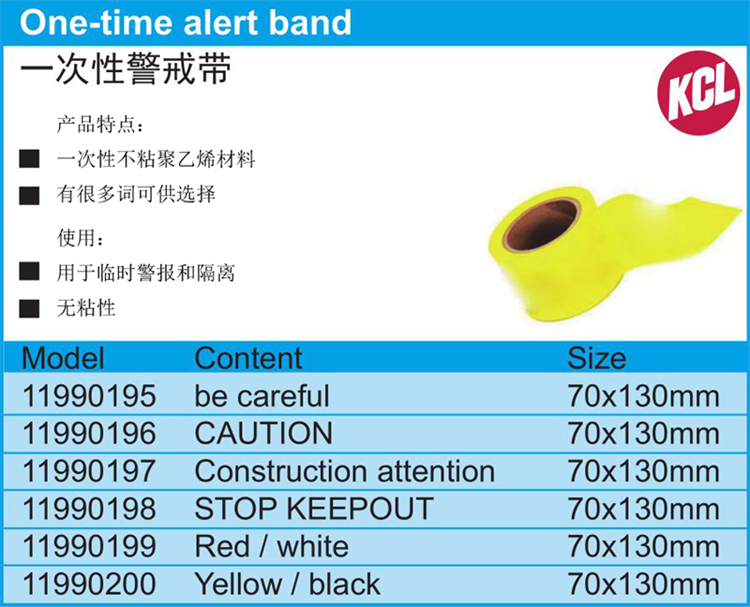 One-time alert band

一次性警戒带

KCL

产品特点：

■ 一次性不粘聚乙烯材料

■ 有很多词可供选择

使用：

■ 用于临时警报和隔离

■ 无粘性

| Model | Content | Size |
|---|---|---|
| 11990195 | be careful | 70x130mm |
| 11990196 | CAUTION | 70x130mm |
| 11990197 | Construction attention | 70x130mm |
| 11990198 | STOP KEEPOUT | 70x130mm |
| 11990199 | Red / white | 70x130mm |
| 11990200 | Yellow / black | 70x130mm |